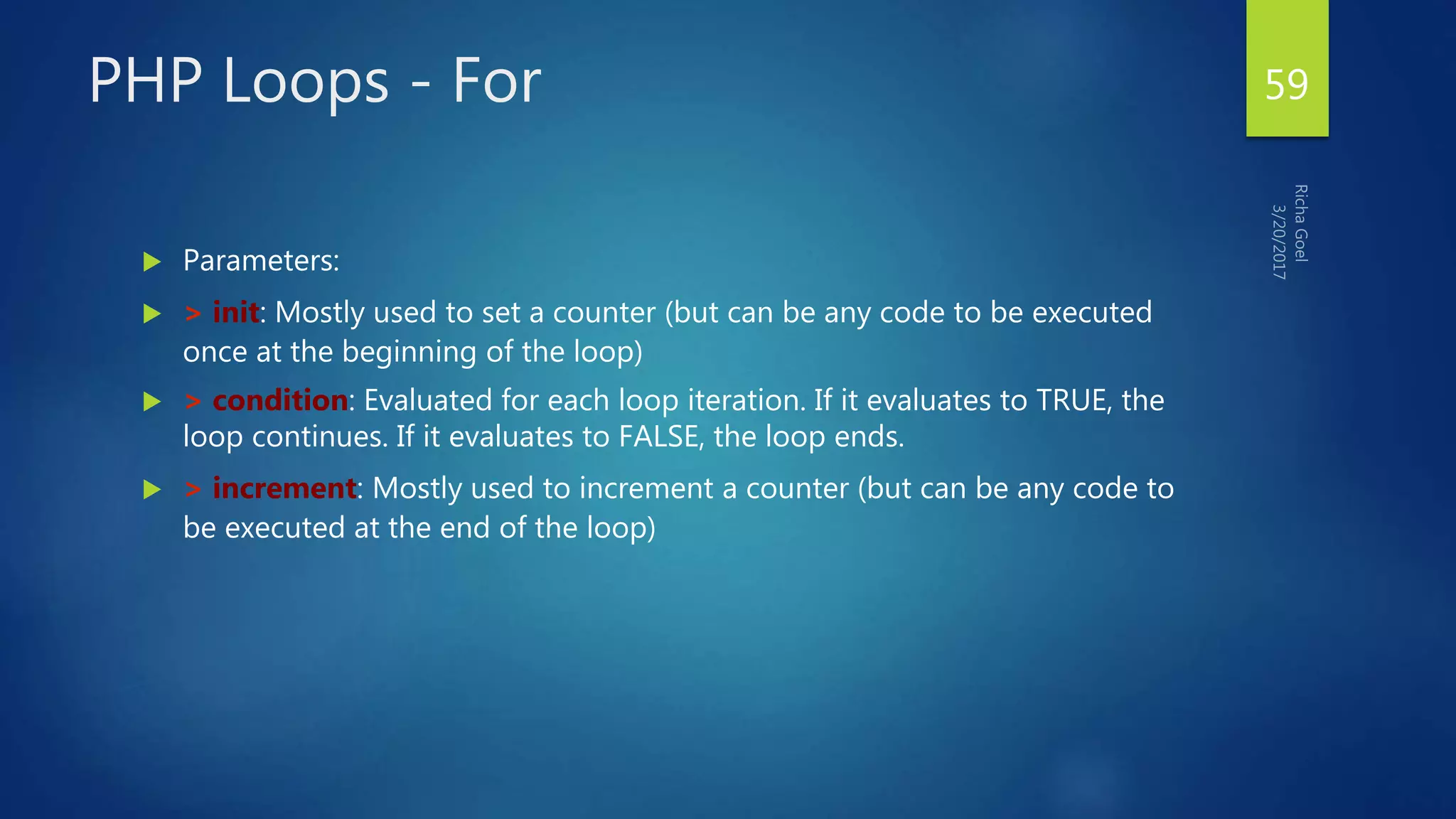 PHP Loops - For

59

Richa Goel
3/20/2017

Parameters:

> init: Mostly used to set a counter (but can be any code to be executed once at the beginning of the loop)

> condition: Evaluated for each loop iteration. If it evaluates to TRUE, the loop continues. If it evaluates to FALSE, the loop ends.

> increment: Mostly used to increment a counter (but can be any code to be executed at the end of the loop)